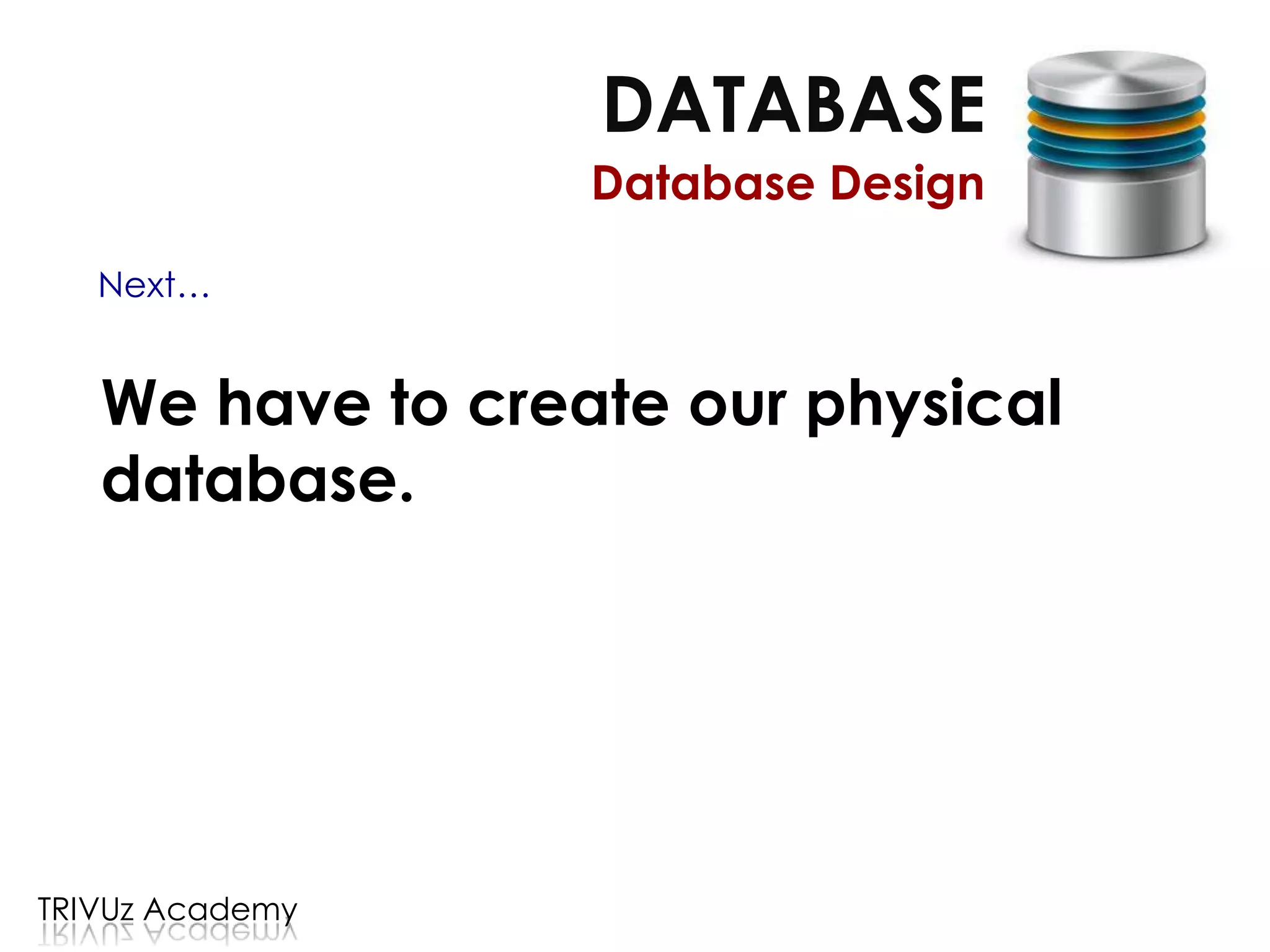 DATABASE
Database Design

Next…

We have to create our physical database.

TRIVUz Academy